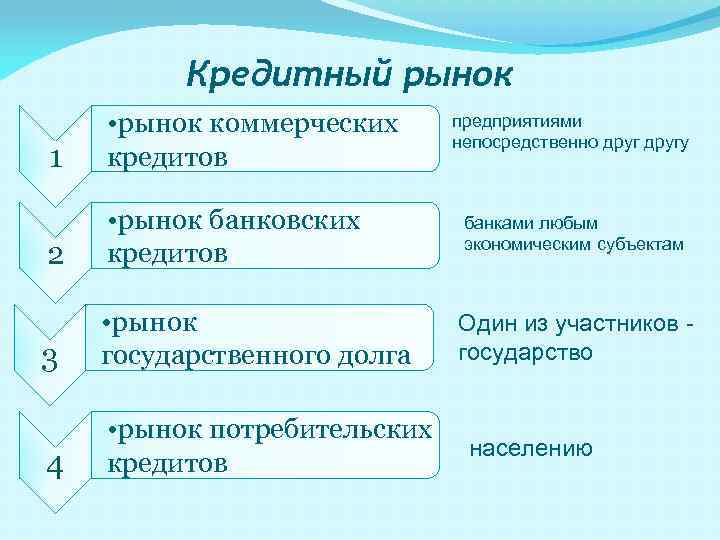 Кредитный рынок

1

•рынок коммерческих кредитов

предприятиями непосредственно друг другу

2

•рынок банковских кредитов

банками любым экономическим субъектам

3

•рынок государственного долга

Один из участников - государство

4

•рынок потребительских кредитов

населению